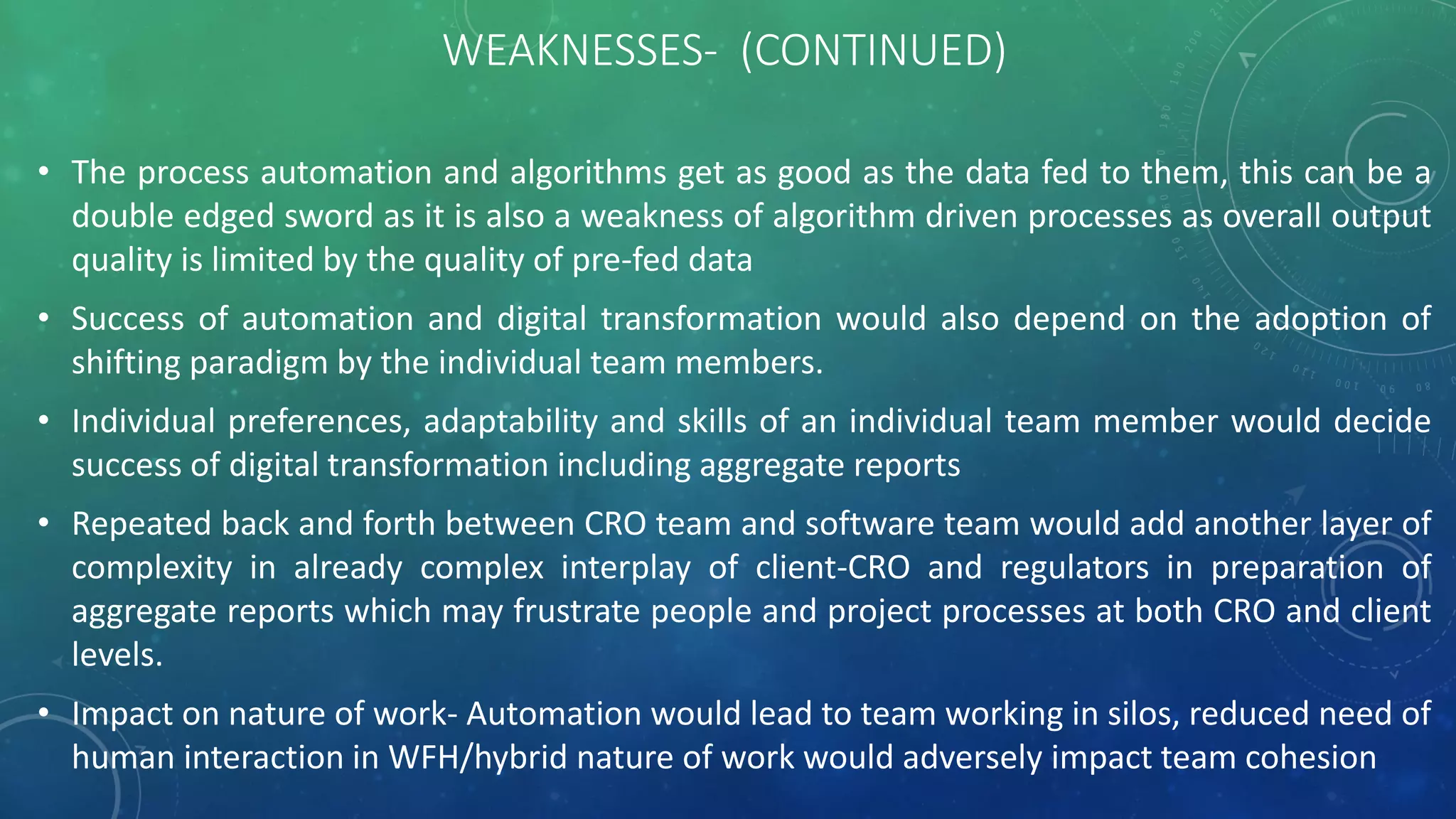 WEAKNESSES- (CONTINUED)

• The process automation and algorithms get as good as the data fed to them, this can be a double edged sword as it is also a weakness of algorithm driven processes as overall output quality is limited by the quality of pre-fed data

• Success of automation and digital transformation would also depend on the adoption of shifting paradigm by the individual team members.

• Individual preferences, adaptability and skills of an individual team member would decide success of digital transformation including aggregate reports

• Repeated back and forth between CRO team and software team would add another layer of complexity in already complex interplay of client-CRO and regulators in preparation of aggregate reports which may frustrate people and project processes at both CRO and client levels.

• Impact on nature of work- Automation would lead to team working in silos, reduced need of human interaction in WFH/hybrid nature of work would adversely impact team cohesion